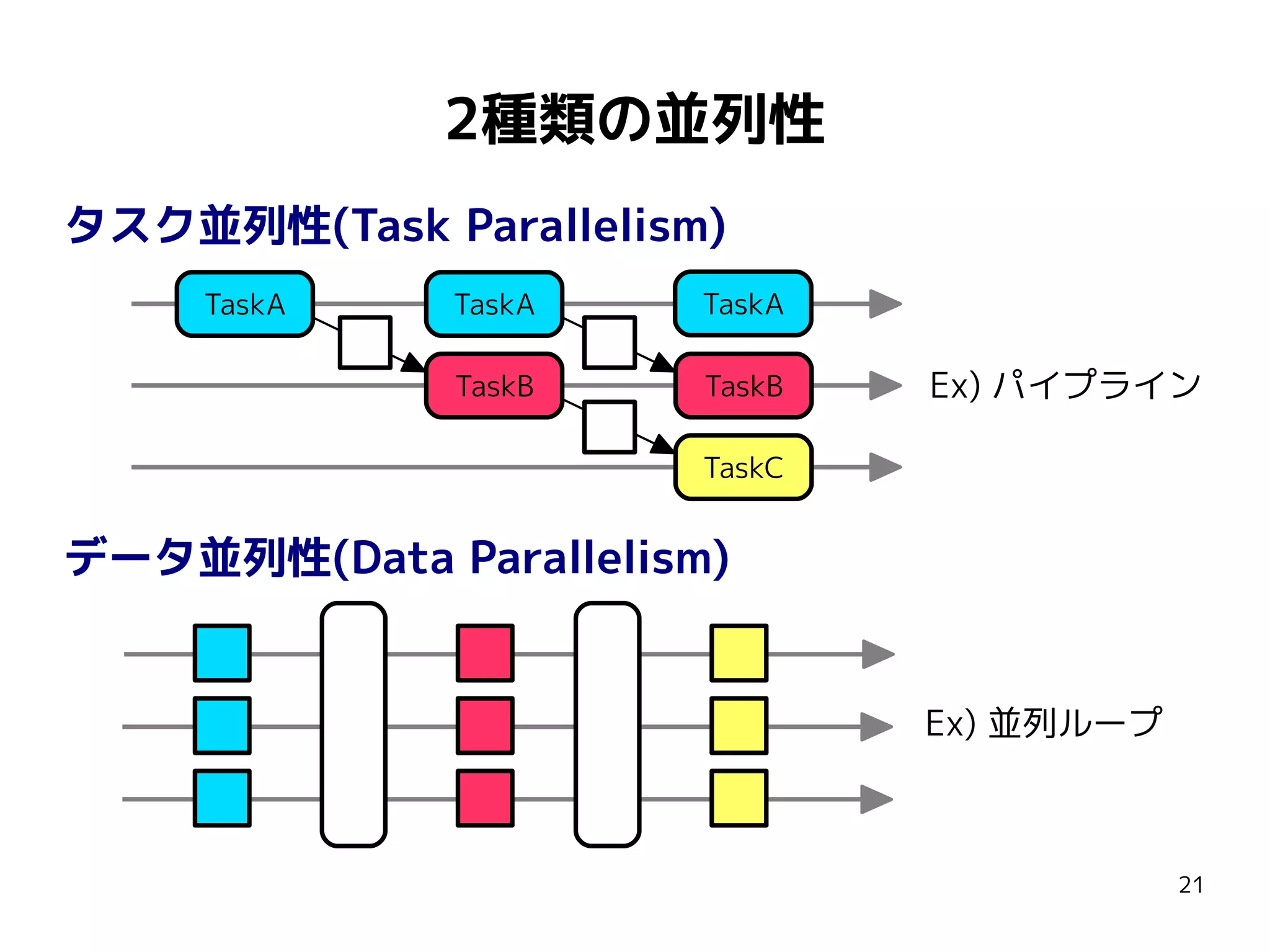 2種類の並列性

タスク並列性(Task Parallelism)

TaskA TaskA TaskA

TaskB TaskB

TaskC

Ex) パイプライン

データ並列性(Data Parallelism)

Ex) 並列ループ

21